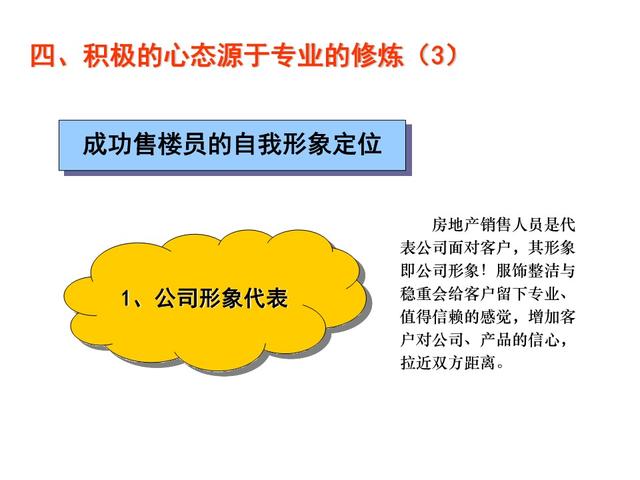 四、积极的心态源于专业的修炼（3）

成功售楼员的自我形象定位

1、公司形象代表

房地产销售人员是代表公司面对客户，其形象即公司形象！服饰整洁与稳重会给客户留下专业、值得信赖的感觉，增加客户对公司、产品的信心，拉近双方距离。